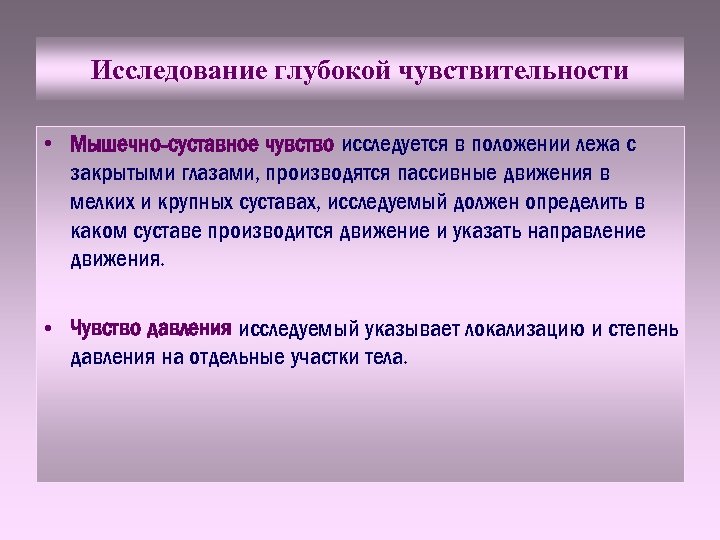 Исследование глубокой чувствительности

• Мышечно-суставное чувство исследуется в положении лежа с закрытыми глазами, производятся пассивные движения в мелких и крупных суставах, исследуемый должен определить в каком суставе производится движение и указать направление движения.

• Чувство давления исследуемый указывает локализацию и степень давления на отдельные участки тела.